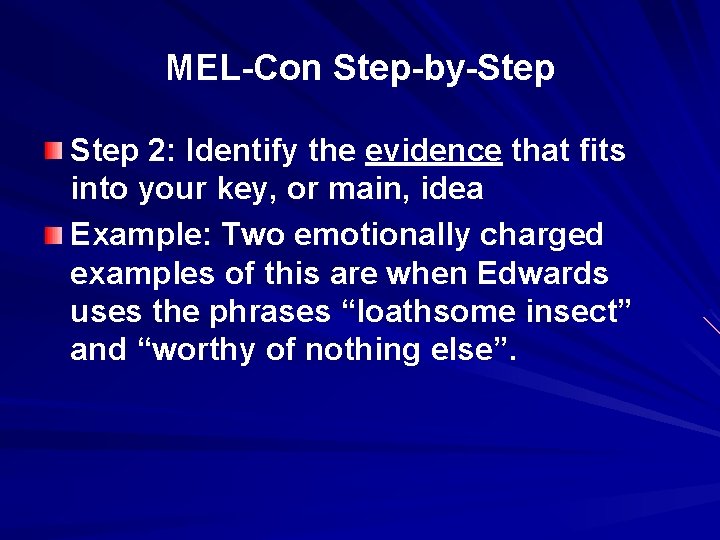 MEL-Con Step-by-Step

Step 2: Identify the evidence that fits into your key, or main, idea

Example: Two emotionally charged examples of this are when Edwards uses the phrases “loathsome insect” and “worthy of nothing else”.